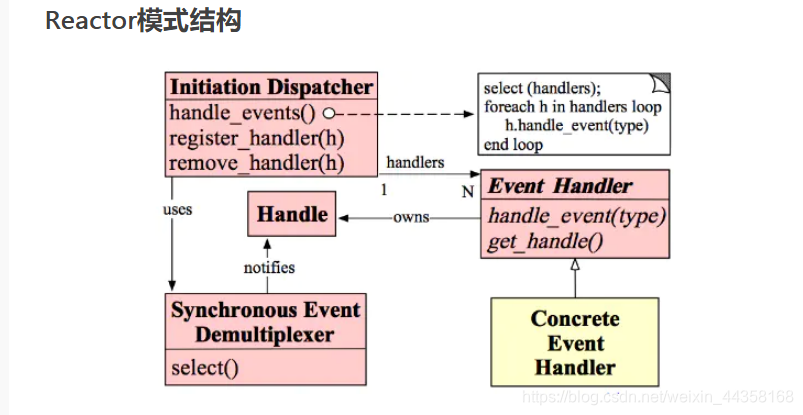 Reactor模式结构

Initiation Dispatcher
handle_events()
register_handler(h)
remove_handler(h)

select (handlers);
foreach h in handlers loop
h.handle_event(type)
end loop

handlers
1
N

Event Handler
handle_event(type)
get_handle()

uses

Handle

owns

notifies

Synchronous Event Demultiplexer
select()

Concrete Event Handler

https://blog.csdn.net/weixin_44358168